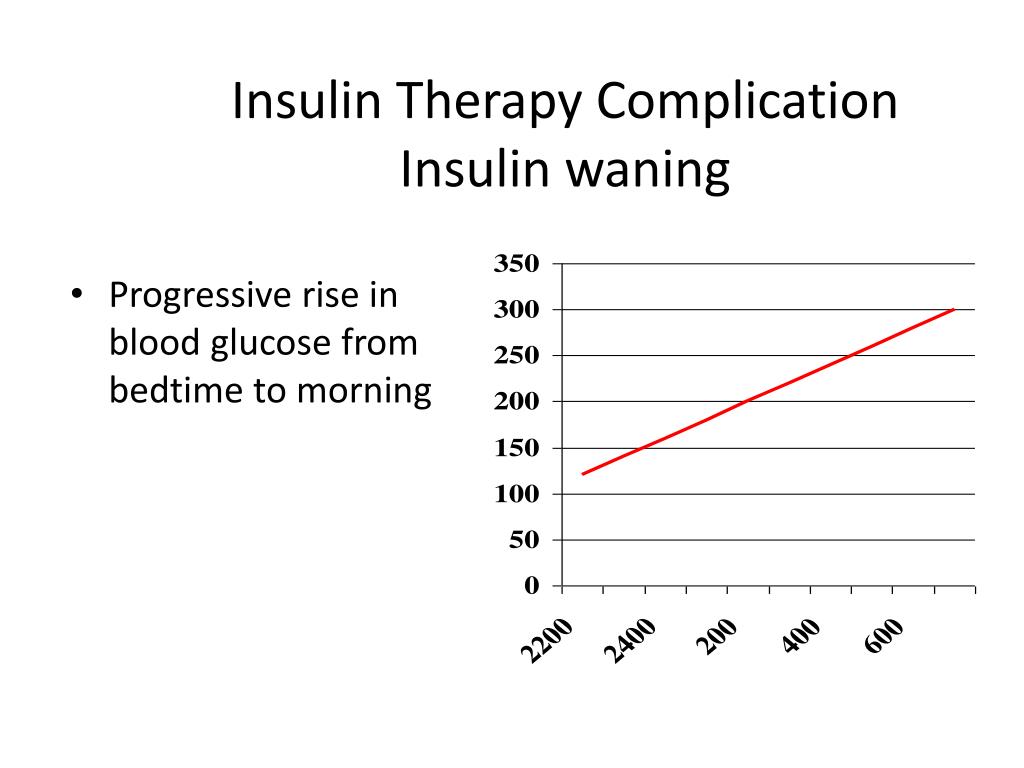 Insulin Therapy Complication
Insulin waning

• Progressive rise in blood glucose from bedtime to morning

350
300
250
200
150
100
50
0

2200
2400
200
400
600